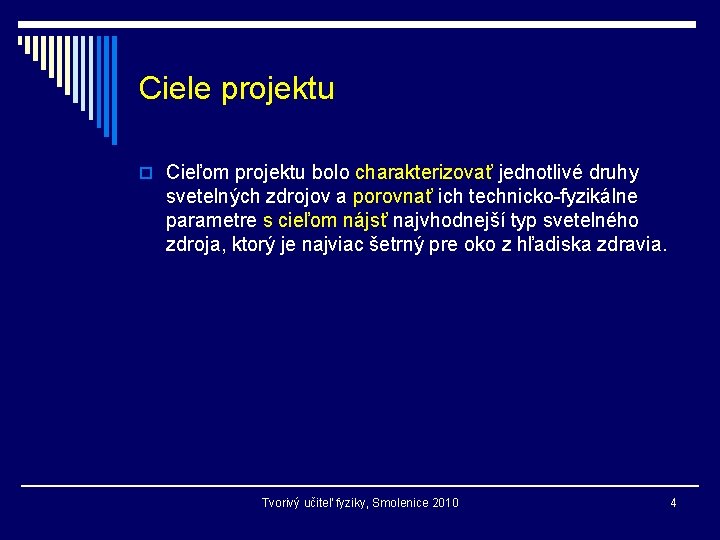 Ciele projektu

Cieľom projektu bolo charakterizovať jednotlivé druhy svetelných zdrojov a porovnať ich technicko-fyzikálne parametre s cieľom nájsť najvhodnejší typ svetelného zdroja, ktorý je najviac šetrný pre oko z hľadiska zdravia.

Tvorivý učiteľ fyziky, Smolenice 2010

4